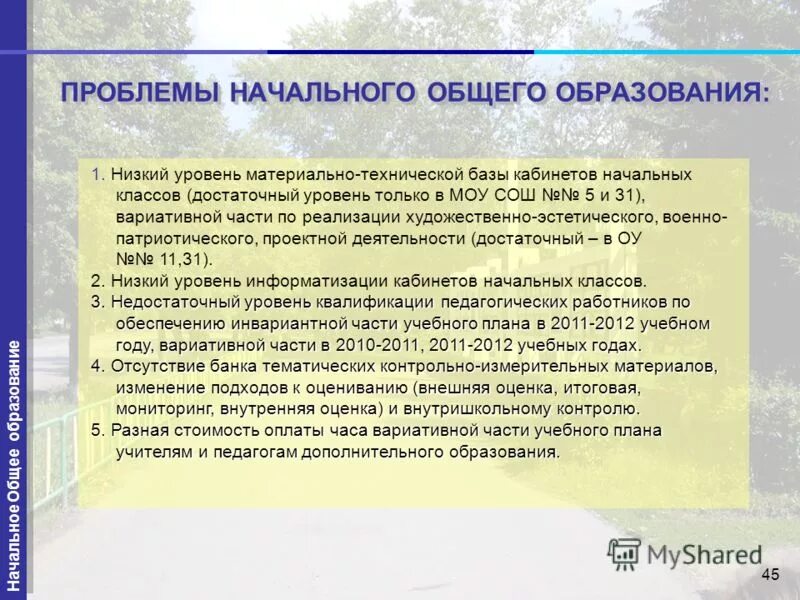 ПРОБЛЕМЫ НАЧАЛЬНОГО ОБЩЕГО ОБРАЗОВАНИЯ:

1. Низкий уровень материально-технической базы кабинетов начальных классов (достаточный уровень только в МОУ СОШ №№ 5 и 31), вариативной части по реализации художественно-эстетического, военно-патриотического, проектной деятельности (достаточный – в ОУ №№ 11,31).
2. Низкий уровень информатизации кабинетов начальных классов.
3. Недостаточный уровень квалификации педагогических работников по обеспечению инвариантной части учебного плана в 2011-2012 учебном году, вариативной части в 2010-2011, 2011-2012 учебных годах.
4. Отсутствие банка тематических контрольно-измерительных материалов, изменение подходов к оцениванию (внешняя оценка, итоговая, мониторинг, внутренняя оценка) и внутришкольному контролю.
5. Разная стоимость оплаты часа вариативной части учебного плана учителям и педагогам дополнительного образования.

Начальное Общее образование

MyShared

45